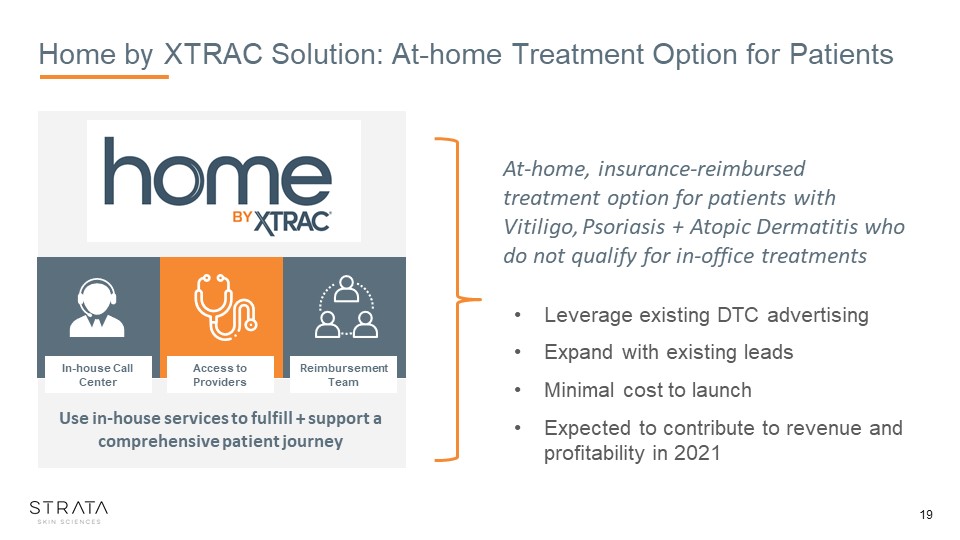 Home by XTRAC Solution: At-home Treatment Option for Patients

home BY XTRAC

In-house Call Center

Access to Providers

Reimbursement Team

Use in-house services to fulfill + support a comprehensive patient journey

At-home, insurance-reimbursed treatment option for patients with Vitiligo, Psoriasis + Atopic Dermatitis who do not qualify for in-office treatments

• Leverage existing DTC advertising
• Expand with existing leads
• Minimal cost to launch
• Expected to contribute to revenue and profitability in 2021

STRATA SKIN SCIENCES

19